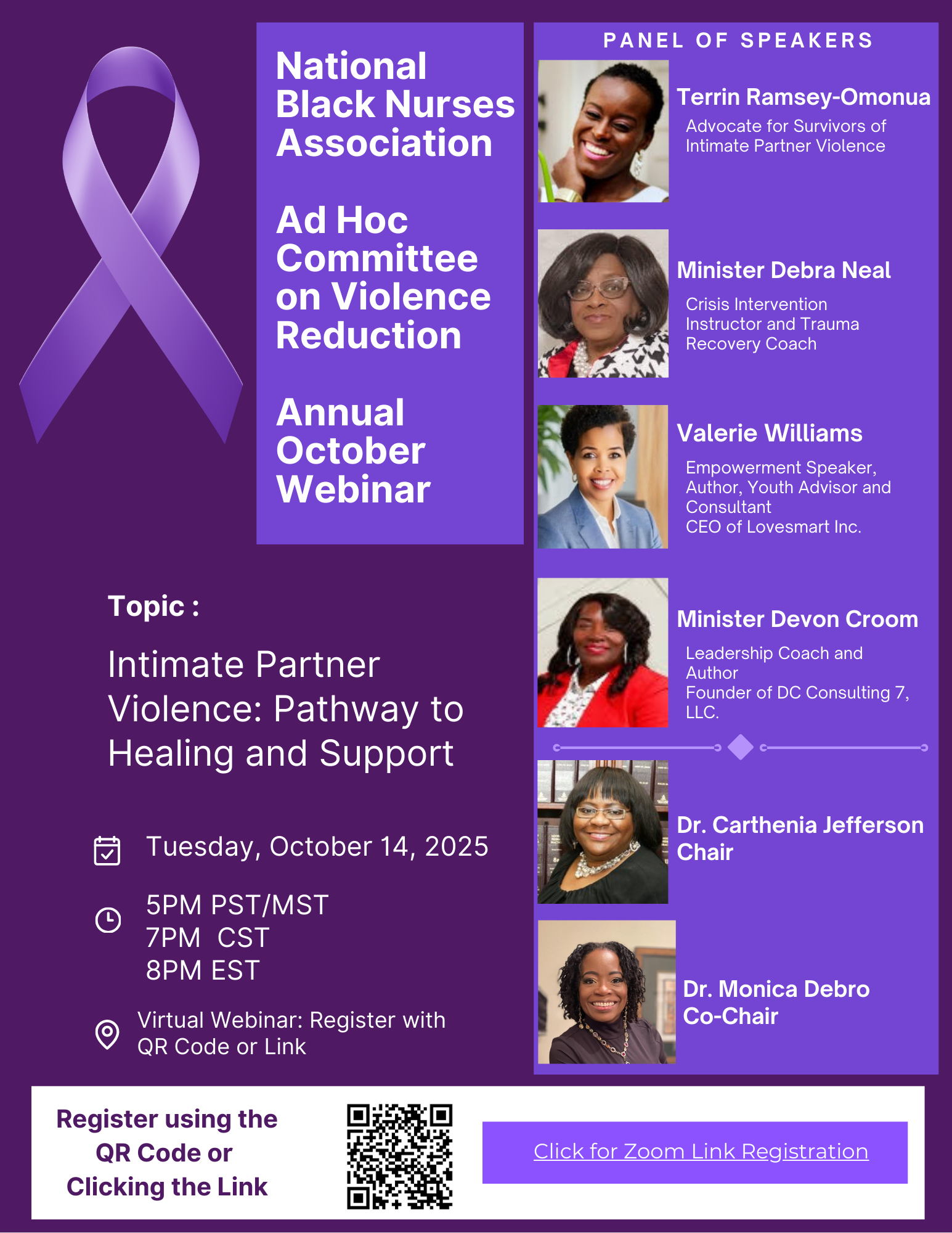 National Black Nurses Association

Ad Hoc Committee on Violence Reduction

Annual October Webinar

Topic :

Intimate Partner Violence: Pathway to Healing and Support

Tuesday, October 14, 2025

5PM PST/MST
7PM CST
8PM EST

Virtual Webinar: Register with QR Code or Link

PANEL OF SPEAKERS

Terrin Ramsey-Omonua
Advocate for Survivors of Intimate Partner Violence

Minister Debra Neal
Crisis Intervention Instructor and Trauma Recovery Coach

Valerie Williams
Empowerment Speaker, Author, Youth Advisor and Consultant
CEO of Lovesmart Inc.

Minister Devon Croom
Leadership Coach and Author
Founder of DC Consulting 7, LLC.

Dr. Carthenia Jefferson
Chair

Dr. Monica Debro
Co-Chair

Register using the QR Code or Clicking the Link

Click for Zoom Link Registration